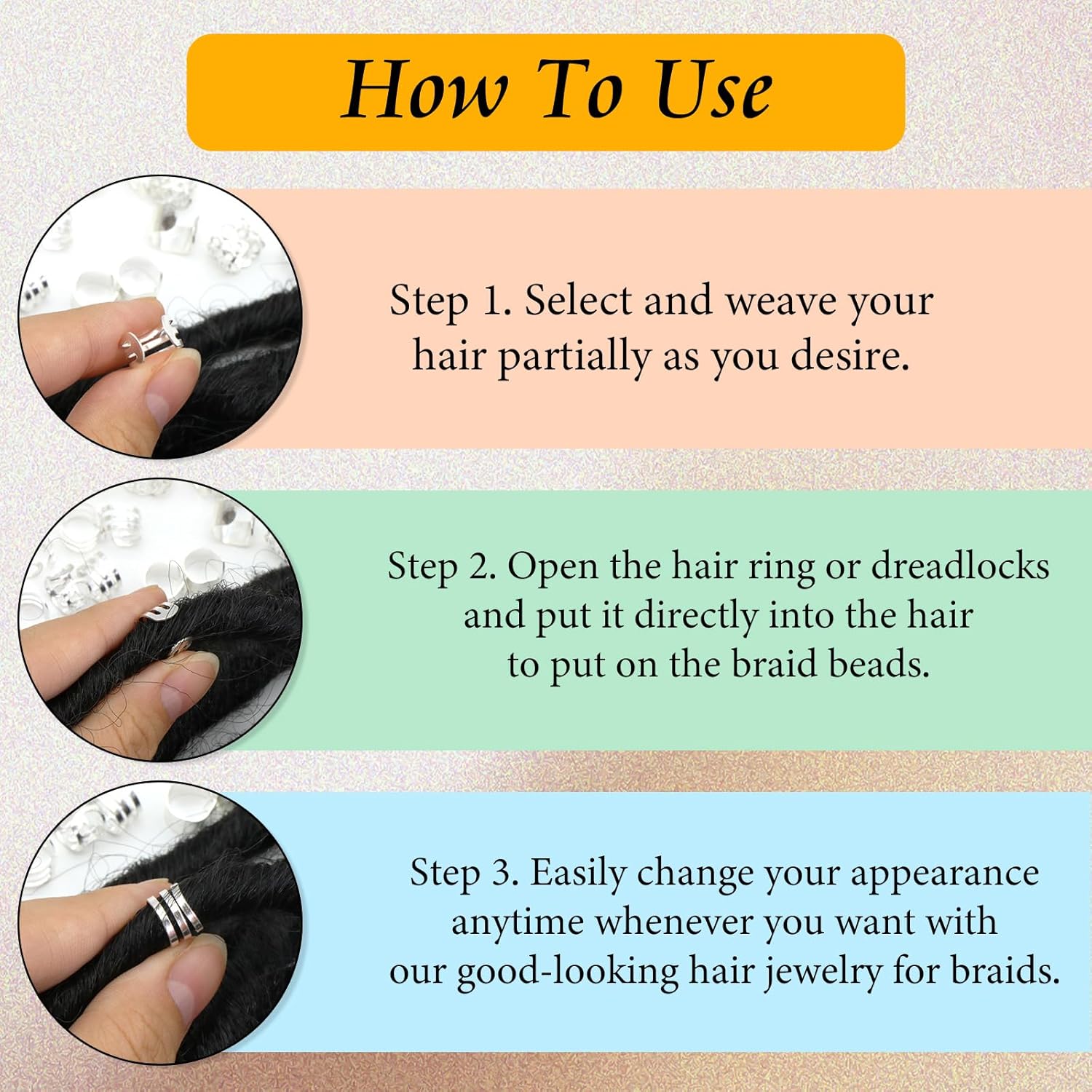 How To Use

Step 1. Select and weave your hair partially as you desire.

Step 2. Open the hair ring or dreadlocks and put it directly into the hair to put on the braid beads.

Step 3. Easily change your appearance anytime whenever you want with our good-looking hair jewelry for braids.